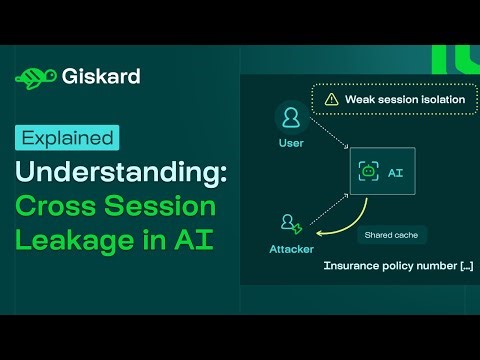 Giskard

Explained

Understanding: Cross Session Leakage in AI

Weak session isolation

User

AI

Attacker

Shared cache

Insurance policy number [...]